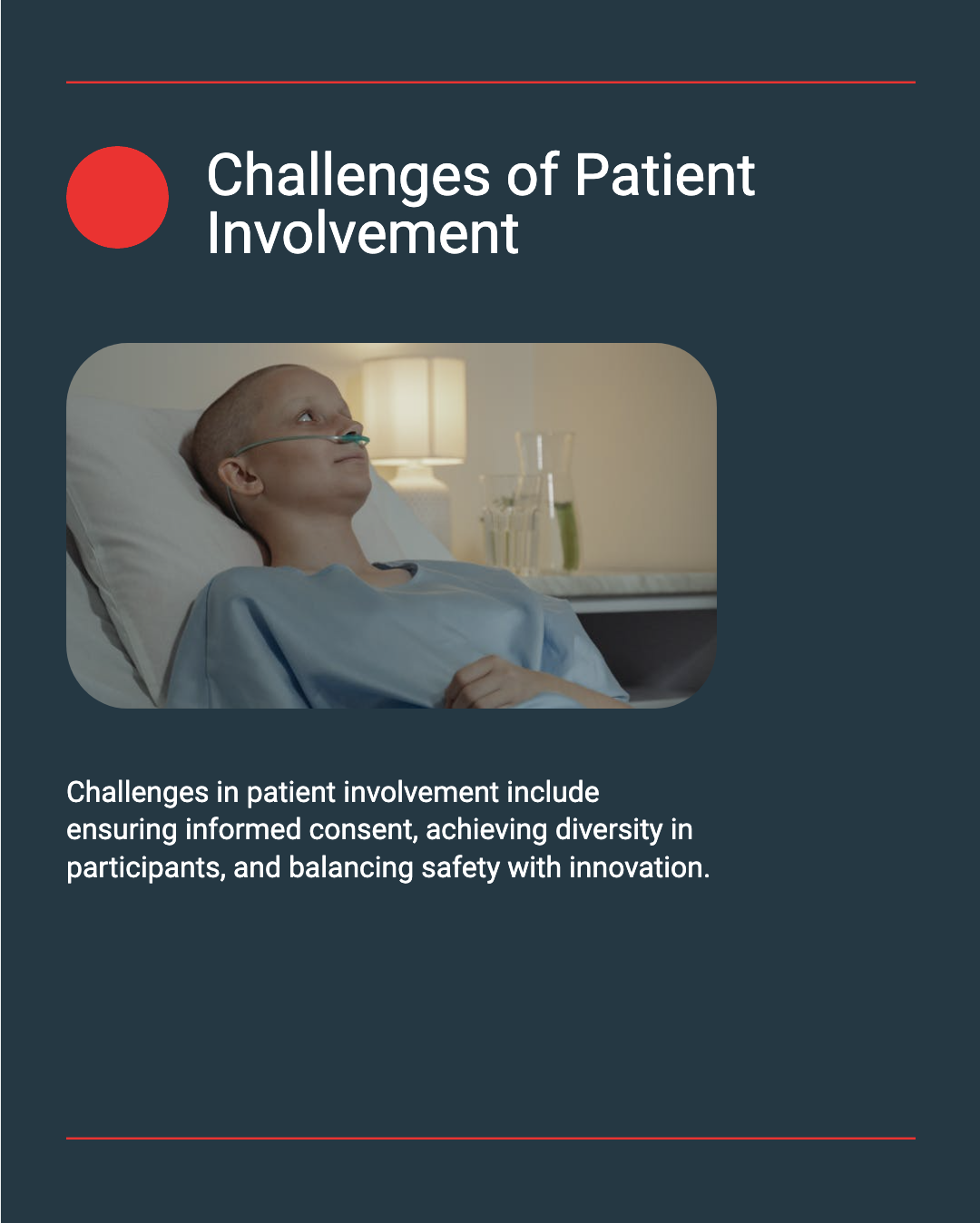 Challenges of Patient Involvement

Challenges in patient involvement include ensuring informed consent, achieving diversity in participants, and balancing safety with innovation.